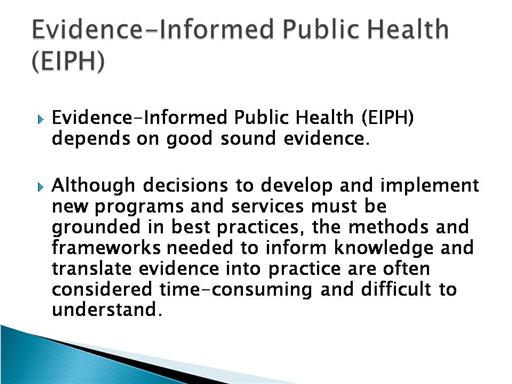 Evidence-Informed Public Health (EIPH)

Evidence-Informed Public Health (EIPH) depends on good sound evidence.

Although decisions to develop and implement new programs and services must be grounded in best practices, the methods and frameworks needed to inform knowledge and translate evidence into practice are often considered time-consuming and difficult to understand.